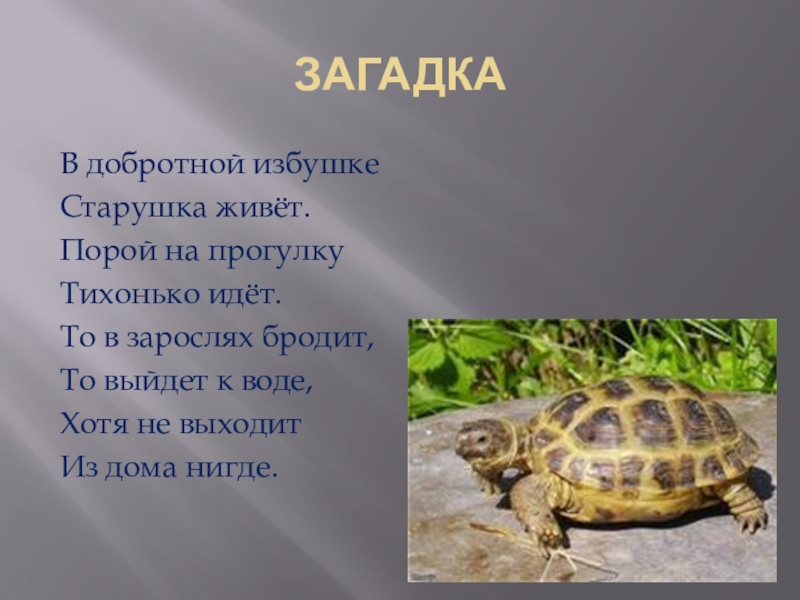 ЗАГАДКА

В добротной избушке
Старушка живёт.
Порой на прогулку
Тихонько идёт.
То в зарослях бродит,
То выйдет к воде,
Хотя не выходит
Из дома нигде.